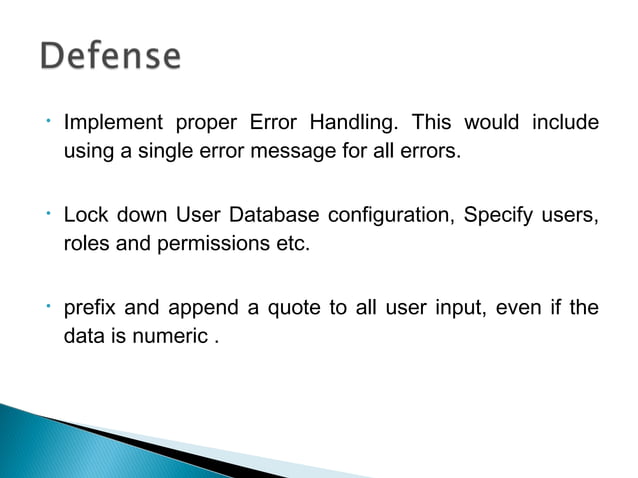 Defense

• Implement proper Error Handling. This would include using a single error message for all errors.

• Lock down User Database configuration, Specify users, roles and permissions etc.

• prefix and append a quote to all user input, even if the data is numeric .